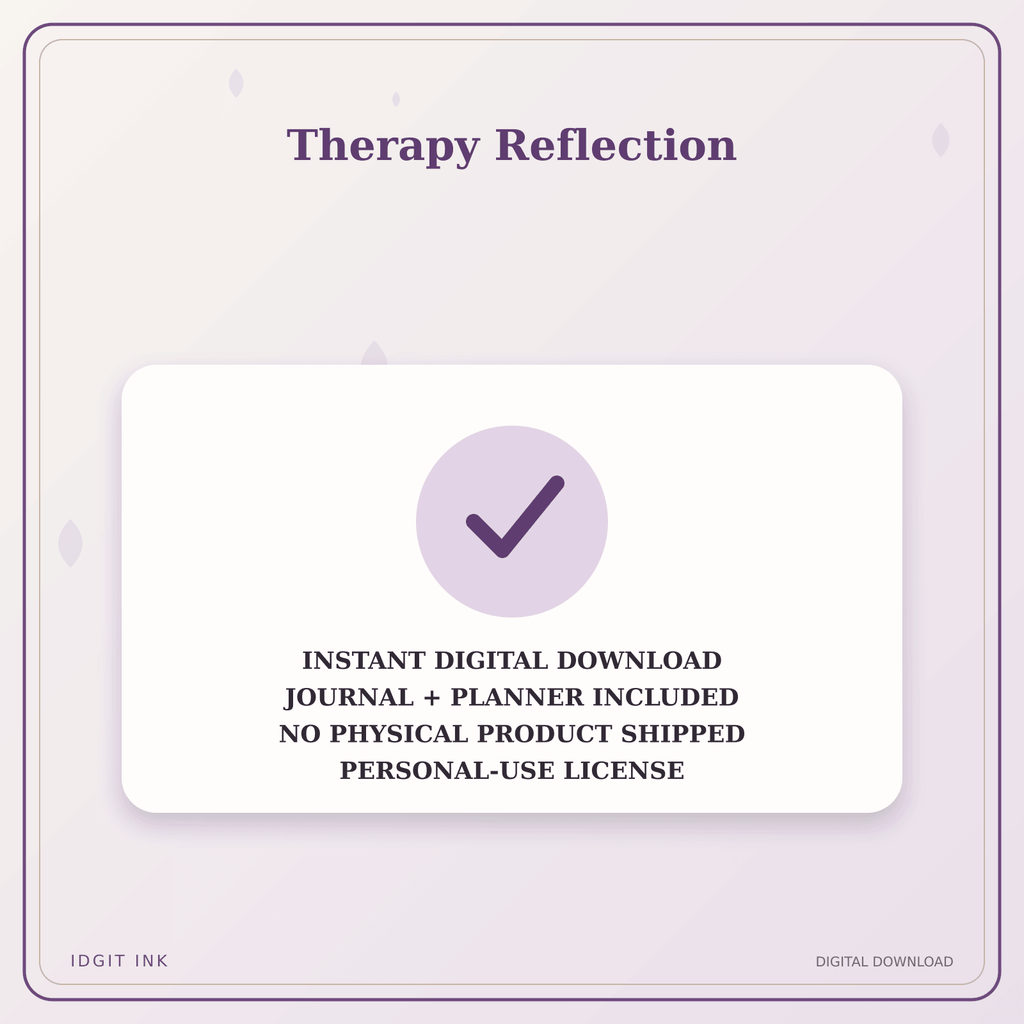 Therapy Reflection

INSTANT DIGITAL DOWNLOAD
JOURNAL + PLANNER INCLUDED
NO PHYSICAL PRODUCT SHIPPED
PERSONAL-USE LICENSE

IDGIT INK

DIGITAL DOWNLOAD